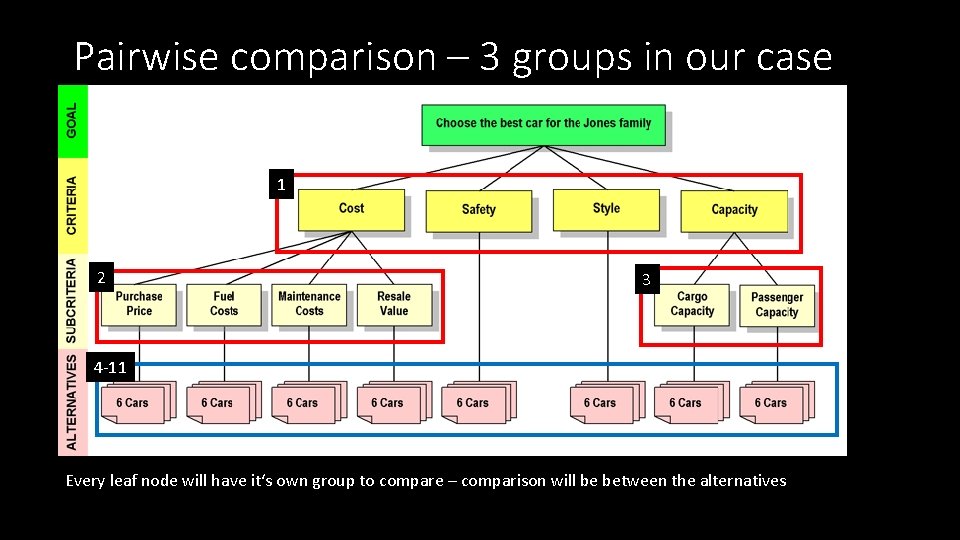 Pairwise comparison – 3 groups in our case

GOAL
CRITERIA
SUBCRITERIA
ALTERNATIVES

Choose the best car for the Jones family

1
Cost
Safety
Style
Capacity

2
Purchase Price
Fuel Costs
Maintenance Costs
Resale Value

3
Cargo Capacity
Passenger Capacity

4-11
6 Cars
6 Cars
6 Cars
6 Cars
6 Cars
6 Cars
6 Cars
6 Cars

Every leaf node will have it's own group to compare – comparison will be between the alternatives